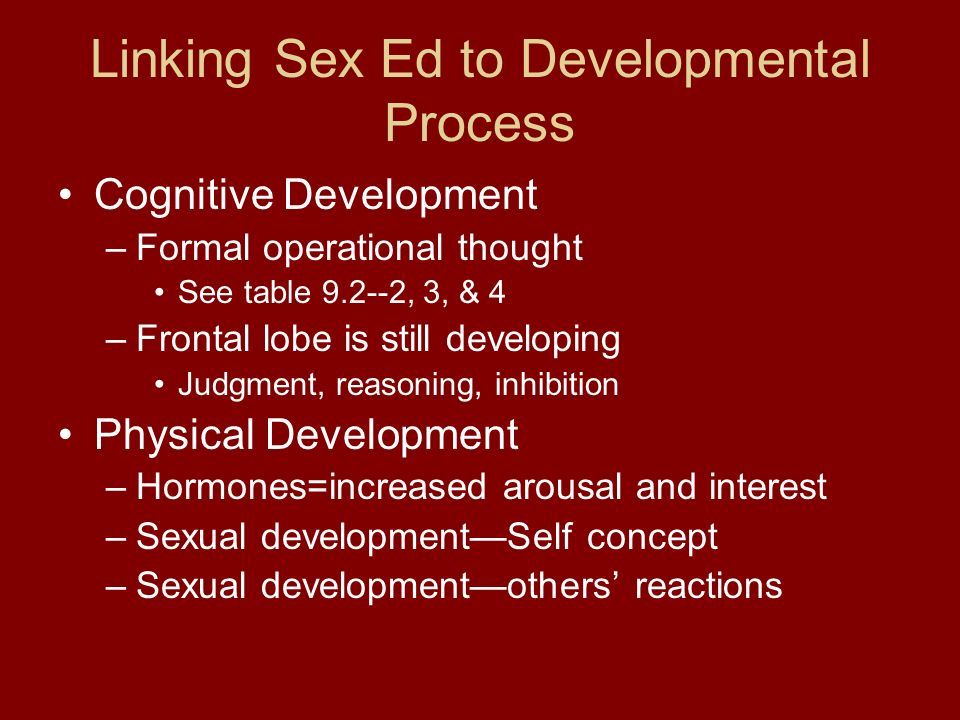 Linking Sex Ed to Developmental Process

• Cognitive Development
 – Formal operational thought
  • See table 9.2--2, 3, & 4
 – Frontal lobe is still developing
  • Judgment, reasoning, inhibition
• Physical Development
 – Hormones=increased arousal and interest
 – Sexual development—Self concept
 – Sexual development—others' reactions